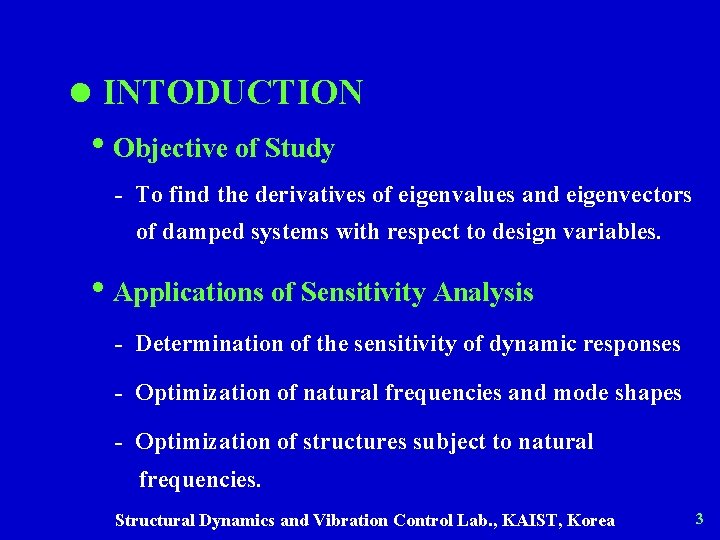 ● INTODUCTION

• Objective of Study

- To find the derivatives of eigenvalues and eigenvectors of damped systems with respect to design variables.

• Applications of Sensitivity Analysis

- Determination of the sensitivity of dynamic responses

- Optimization of natural frequencies and mode shapes

- Optimization of structures subject to natural frequencies.

Structural Dynamics and Vibration Control Lab., KAIST, Korea

3